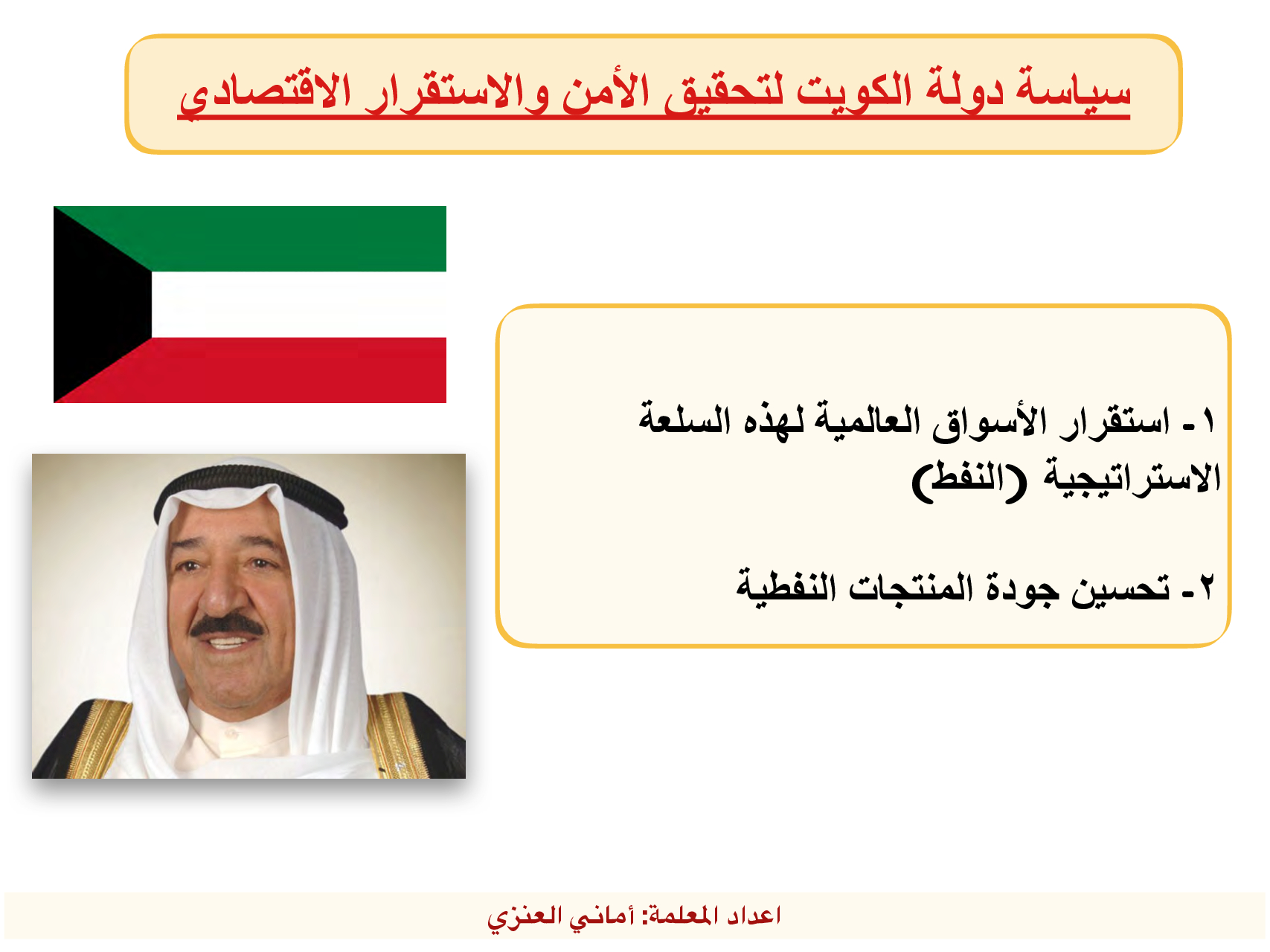 سياسة دولة الكويت لتحقيق الأمن والاستقرار الاقتصادي

١- استقرار الأسواق العالمية لهذه السلعة الاستراتيجية (النفط)

٢- تحسين جودة المنتجات النفطية

اعداد المعلمة: أماني العنزي